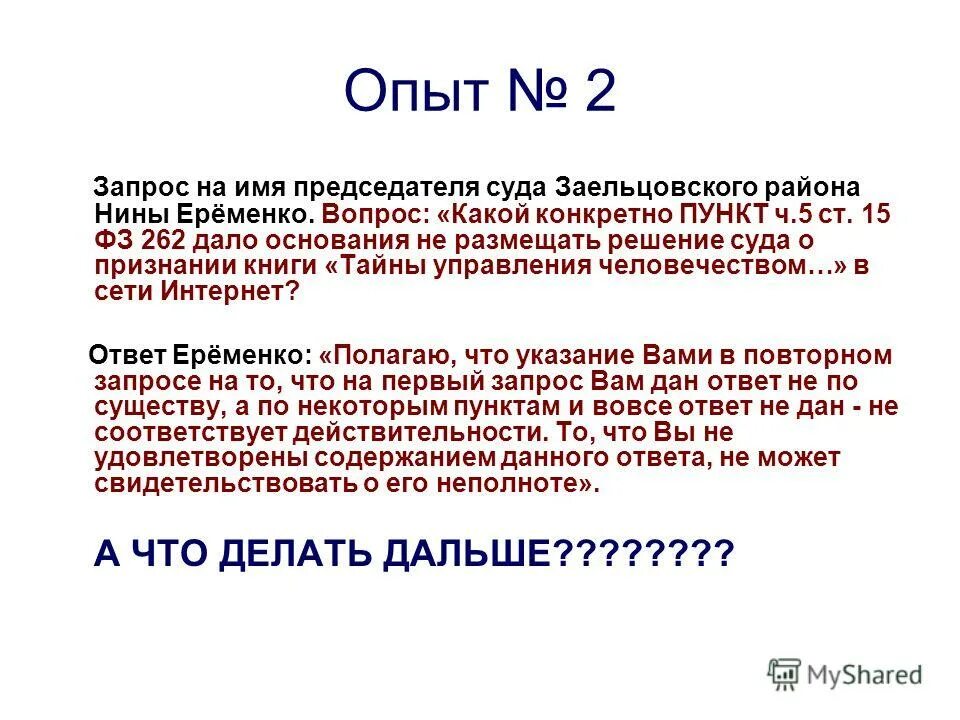 Опыт № 2

Запрос на имя председателя суда Заельцовского района Нины Ерёменко. Вопрос: «Какой конкретно ПУНКТ ч.5 ст. 15 ФЗ 262 дало основания не размещать решение суда о признании книги «Тайны управления человечеством…» в сети Интернет?

Ответ Ерёменко: «Полагаю, что указание Вами в повторном запросе на то, что на первый запрос Вам дан ответ не по существу, а по некоторым пунктам и вовсе ответ не дан - не соответствует действительности. То, что Вы не удовлетворены содержанием данного ответа, не может свидетельствовать о его неполноте».

А ЧТО ДЕЛАТЬ ДАЛЬШЕ????????

MyShared